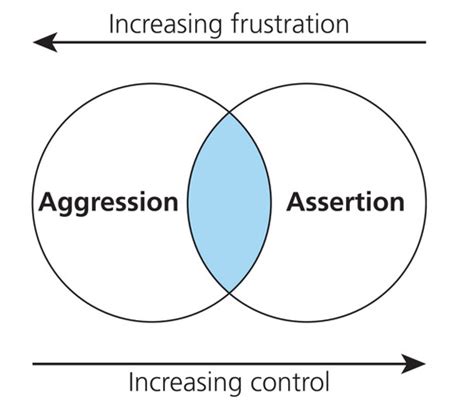 Increasing frustration

Aggression

Assertion

Increasing control